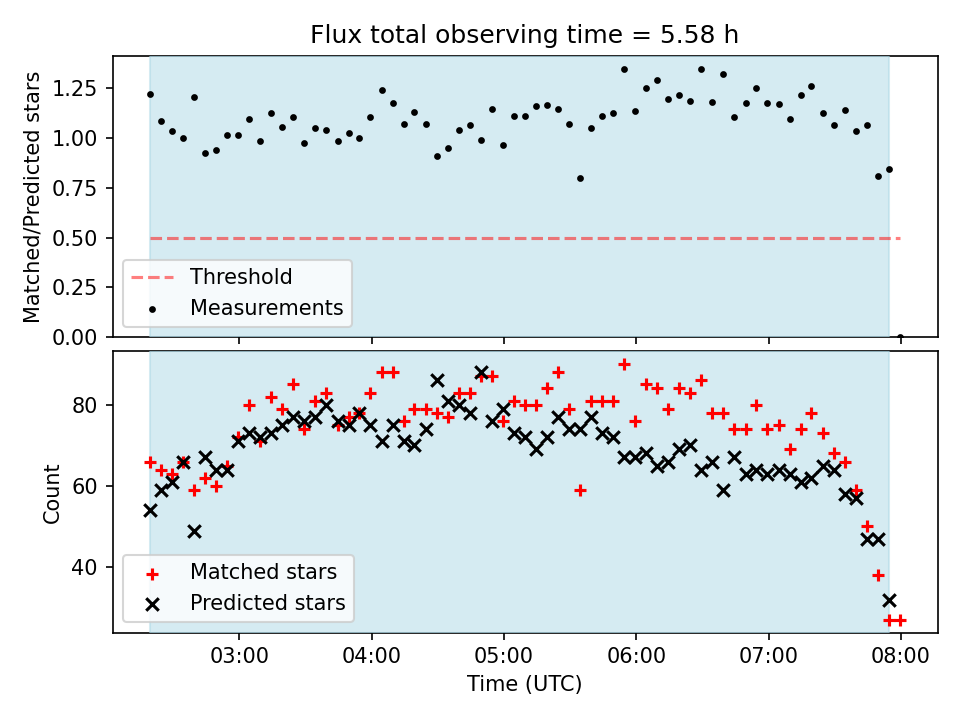 Flux total observing time = 5.58 h

Matched/Predicted stars

1.25
1.00
0.75
0.50
0.25
0.00

Threshold
Measurements

Count

80
60
40

Matched stars
Predicted stars

03:00
04:00
05:00
06:00
07:00
08:00

Time (UTC)